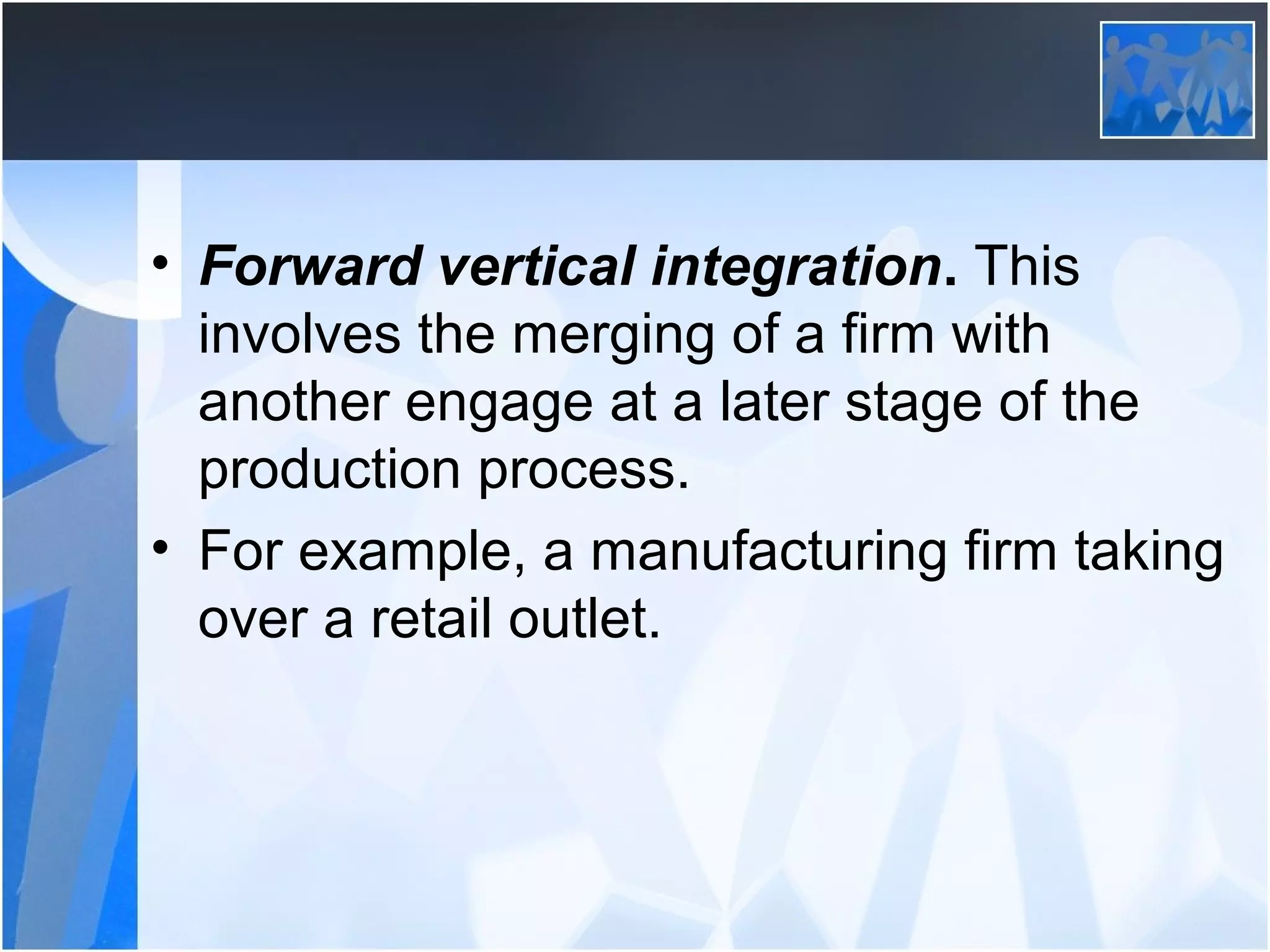 • Forward vertical integration. This involves the merging of a firm with another engage at a later stage of the production process.
• For example, a manufacturing firm taking over a retail outlet.